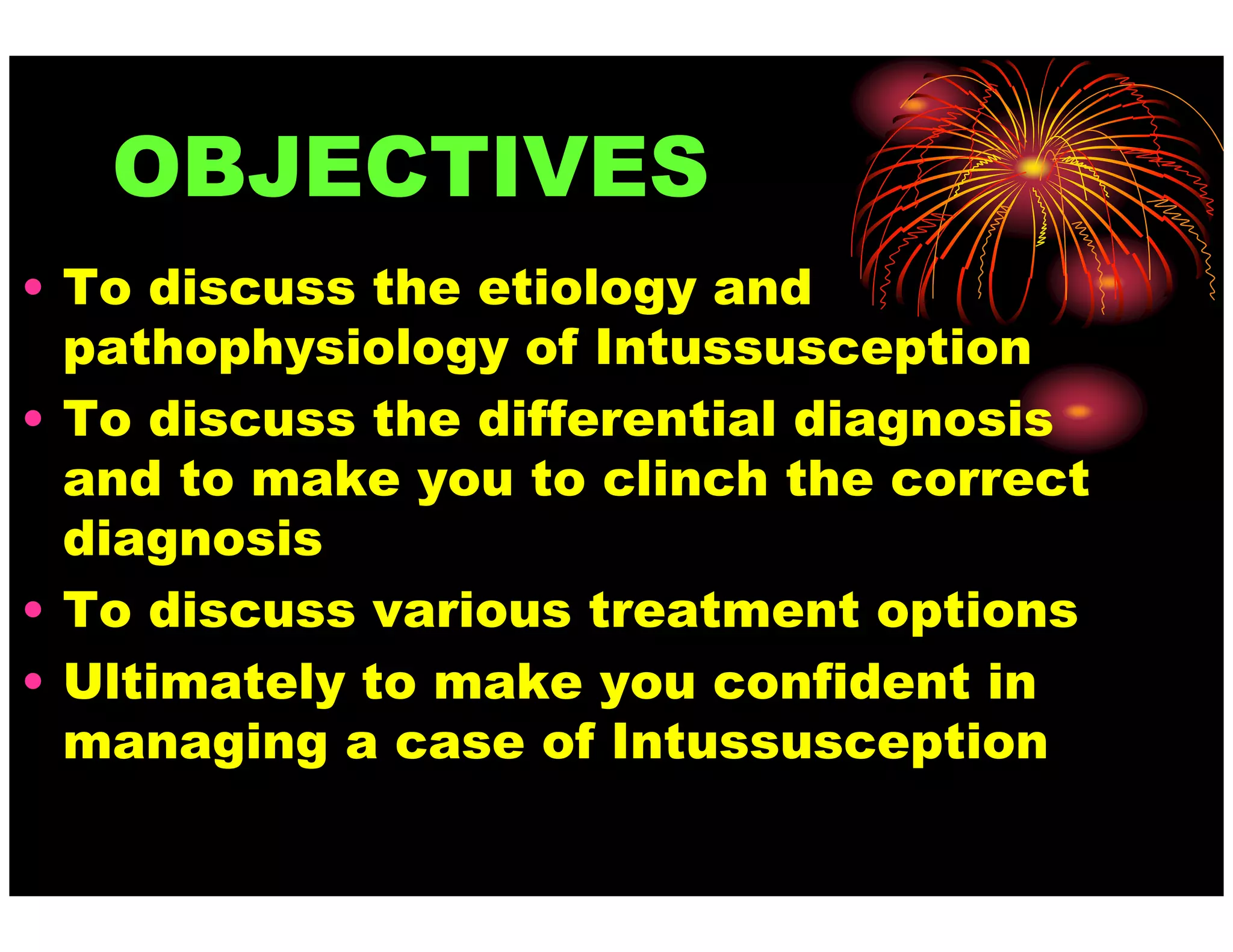 OBJECTIVES

• To discuss the etiology and pathophysiology of Intussusception
• To discuss the differential diagnosis and to make you to clinch the correct diagnosis
• To discuss various treatment options
• Ultimately to make you confident in managing a case of Intussusception